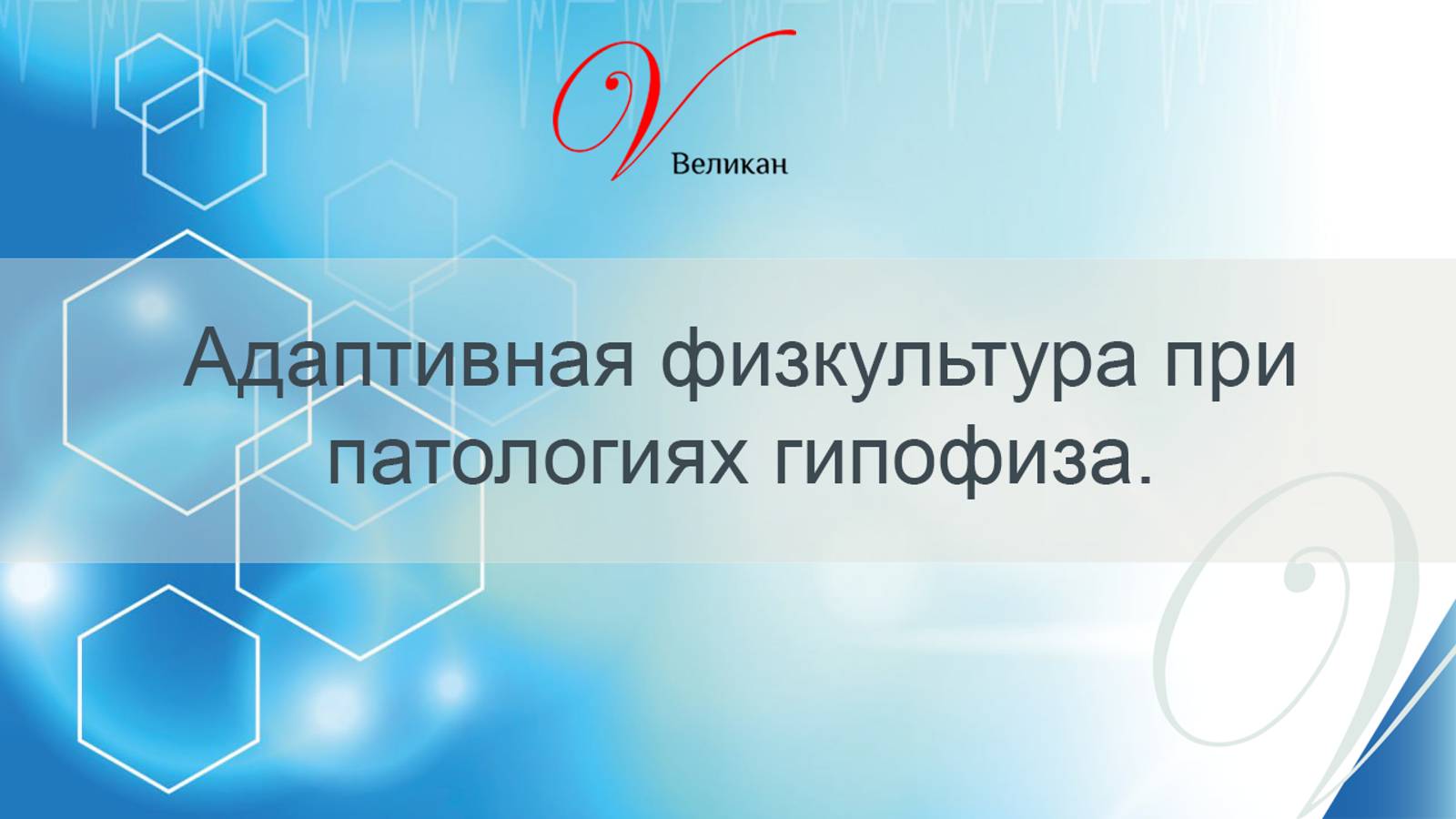 V
Великан

Адаптивная физкультура при патологиях гипофиза.